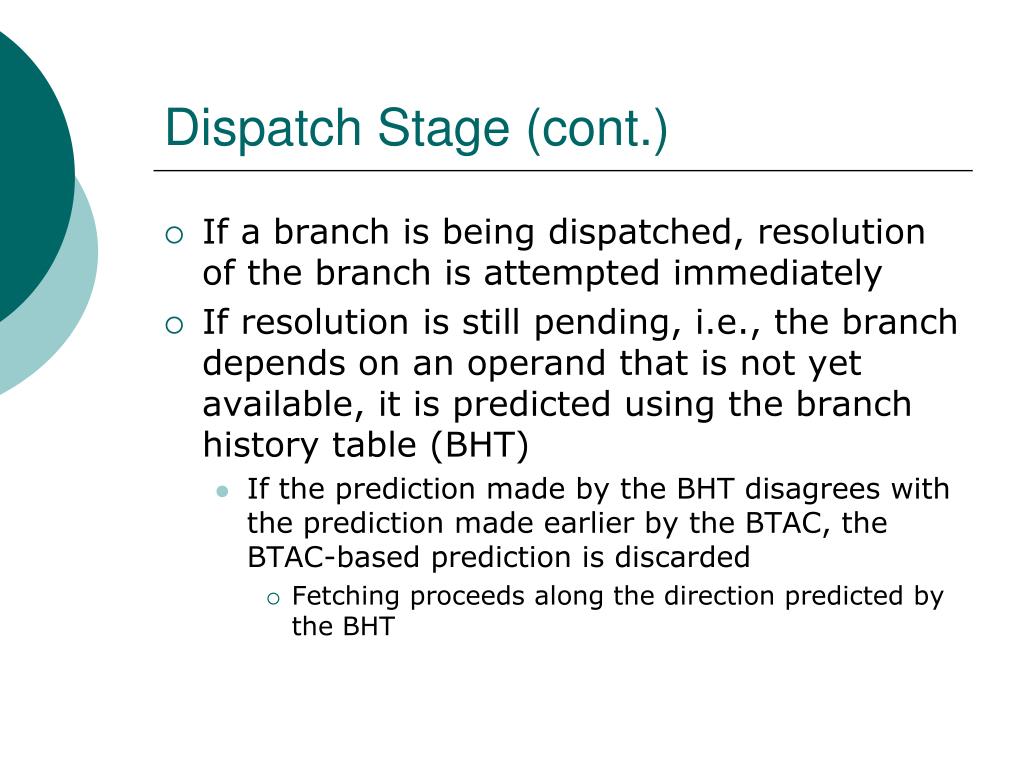 Dispatch Stage (cont.)

If a branch is being dispatched, resolution of the branch is attempted immediately

If resolution is still pending, i.e., the branch depends on an operand that is not yet available, it is predicted using the branch history table (BHT)

If the prediction made by the BHT disagrees with the prediction made earlier by the BTAC, the BTAC-based prediction is discarded

Fetching proceeds along the direction predicted by the BHT